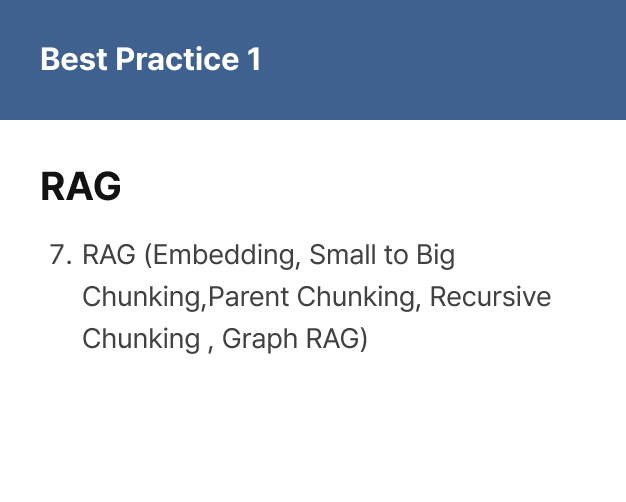 Best Practice 1

RAG

7. RAG (Embedding, Small to Big Chunking,Parent Chunking, Recursive Chunking , Graph RAG)